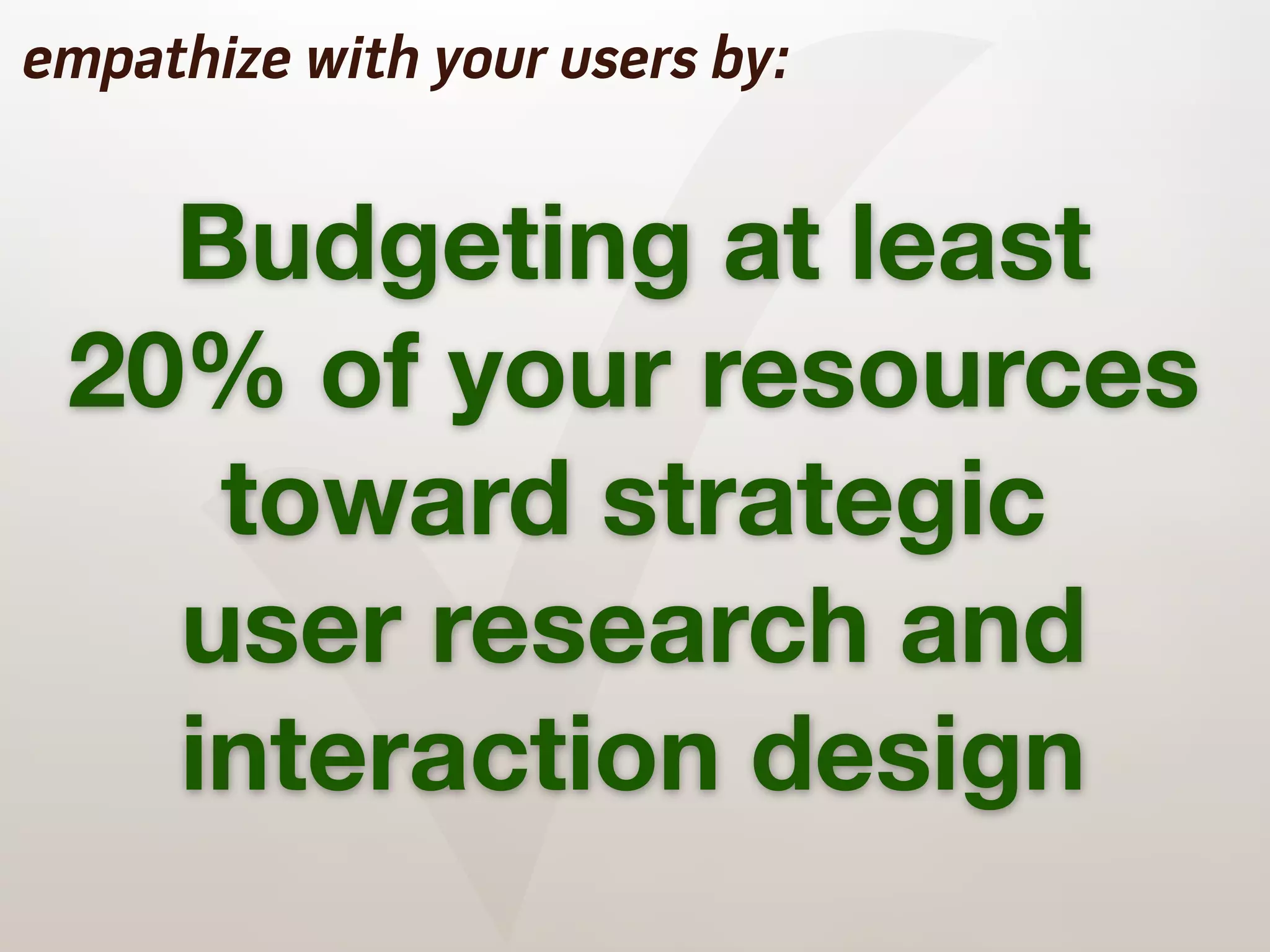 empathize with your users by:

Budgeting at least 20% of your resources toward strategic user research and interaction design